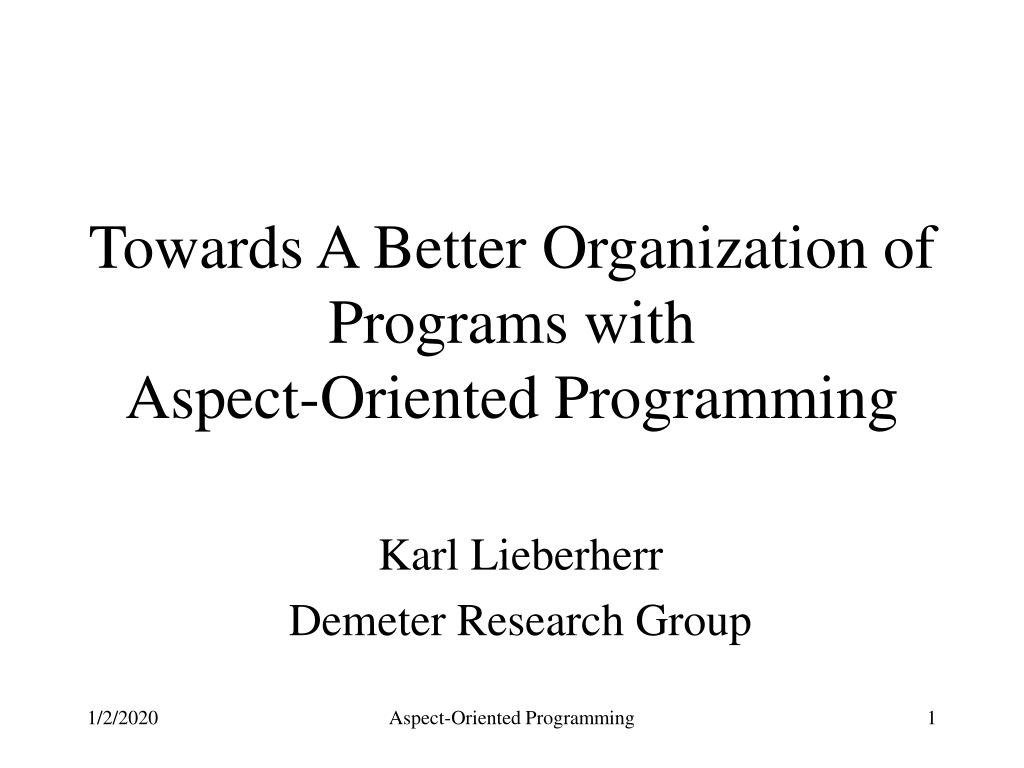 Towards A Better Organization of Programs with Aspect-Oriented Programming

Karl Lieberherr
Demeter Research Group

1/2/2020

Aspect-Oriented Programming

1